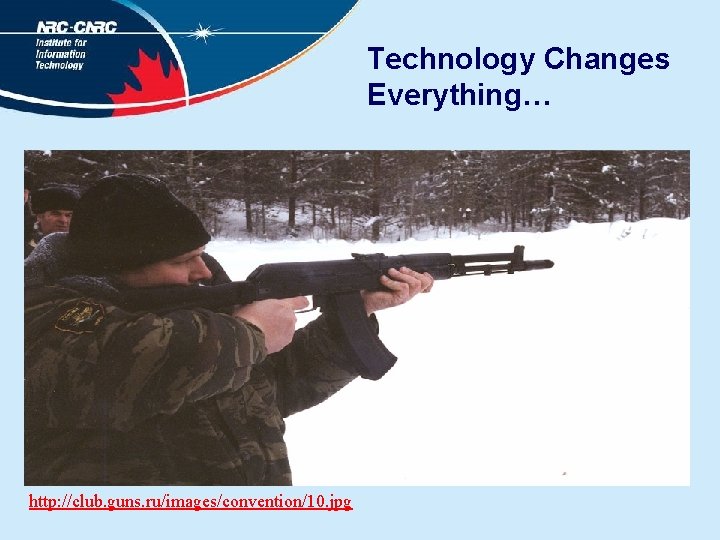 NRC·CNRC
Institute for Information Technology

Technology Changes Everything…

http://club.guns.ru/images/convention/10.jpg